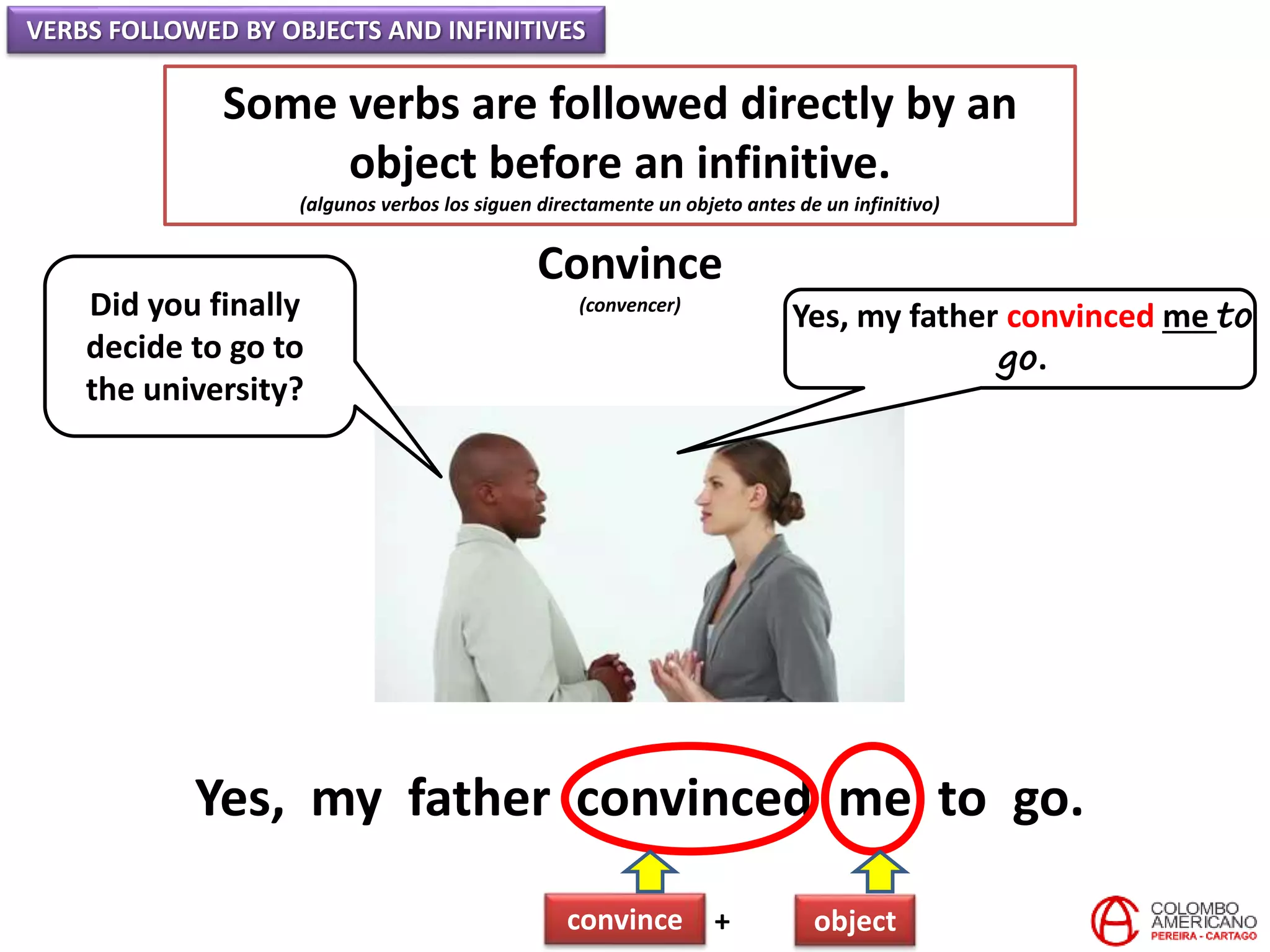 VERBS FOLLOWED BY OBJECTS AND INFINITIVES

Some verbs are followed directly by an object before an infinitive.
(algunos verbos los siguen directamente un objeto antes de un infinitivo)

Convince
(convencer)

Did you finally decide to go to the university?

Yes, my father convinced me to go.

Yes, my father convinced me to go.

convince + object

COLOMBO AMERICANO
PEREIRA - CARTAGO